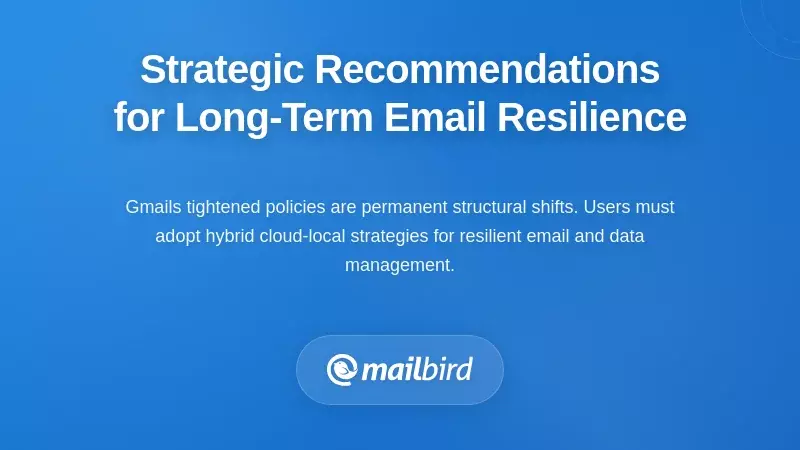 Strategic Recommendations for Long-Term Email Resilience

Gmails tightened policies are permanent structural shifts. Users must adopt hybrid cloud-local strategies for resilient email and data management.

mailbird